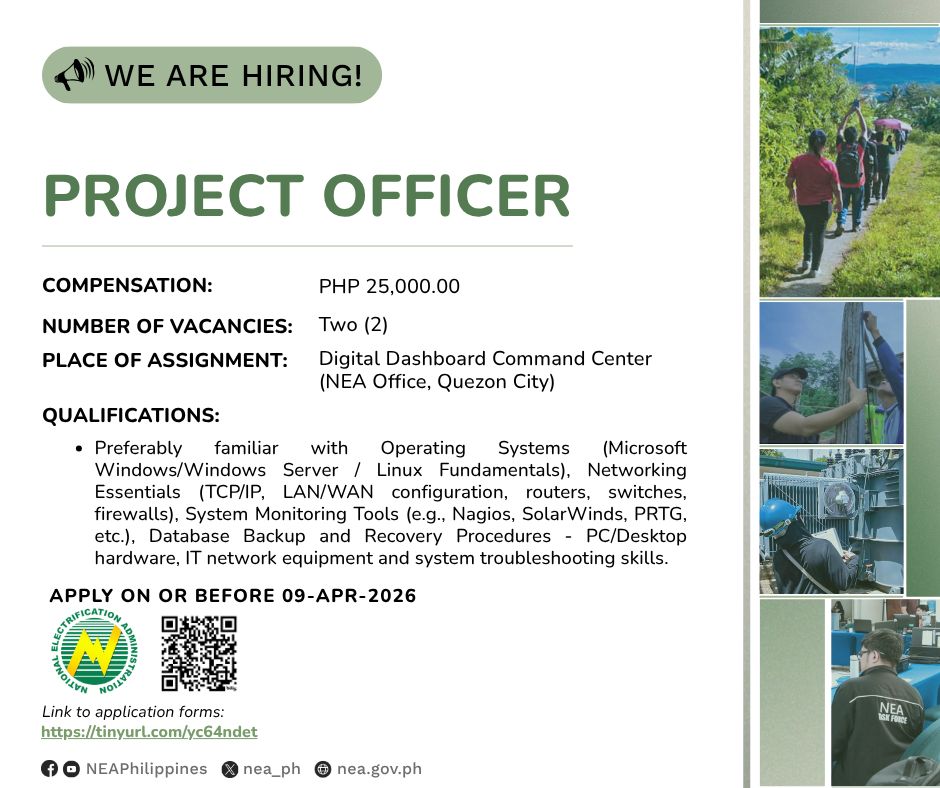 WE ARE HIRING!

PROJECT OFFICER

COMPENSATION: PHP 25,000.00

NUMBER OF VACANCIES: Two (2)

PLACE OF ASSIGNMENT: Digital Dashboard Command Center (NEA Office, Quezon City)

QUALIFICATIONS:

• Preferably familiar with Operating Systems (Microsoft Windows/Windows Server / Linux Fundamentals), Networking Essentials (TCP/IP, LAN/WAN configuration, routers, switches, firewalls), System Monitoring Tools (e.g., Nagios, SolarWinds, PRTG, etc.), Database Backup and Recovery Procedures - PC/Desktop hardware, IT network equipment and system troubleshooting skills.

APPLY ON OR BEFORE 09-APR-2026

NATIONAL ELECTRIFICATION ADMINISTRATION

Link to application forms:
https://tinyurl.com/yc64ndet

NEAPhilippines nea_ph nea.gov.ph

NEA TASK FORCE